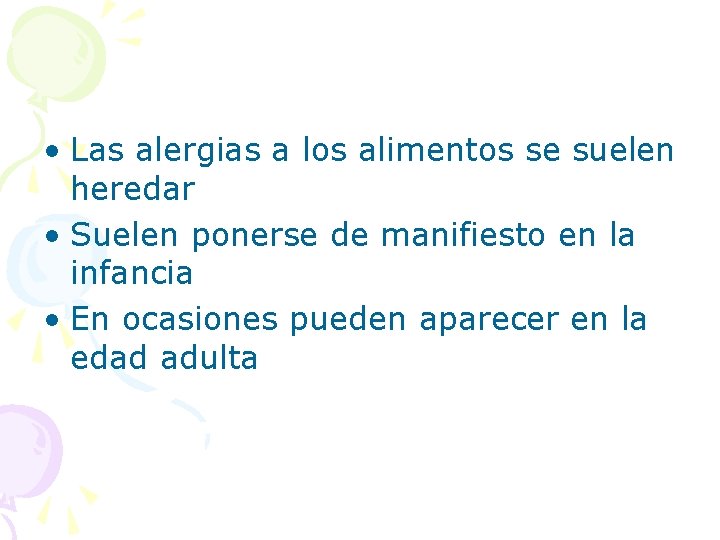 • Las alergias a los alimentos se suelen heredar
• Suelen ponerse de manifiesto en la infancia
• En ocasiones pueden aparecer en la edad adulta